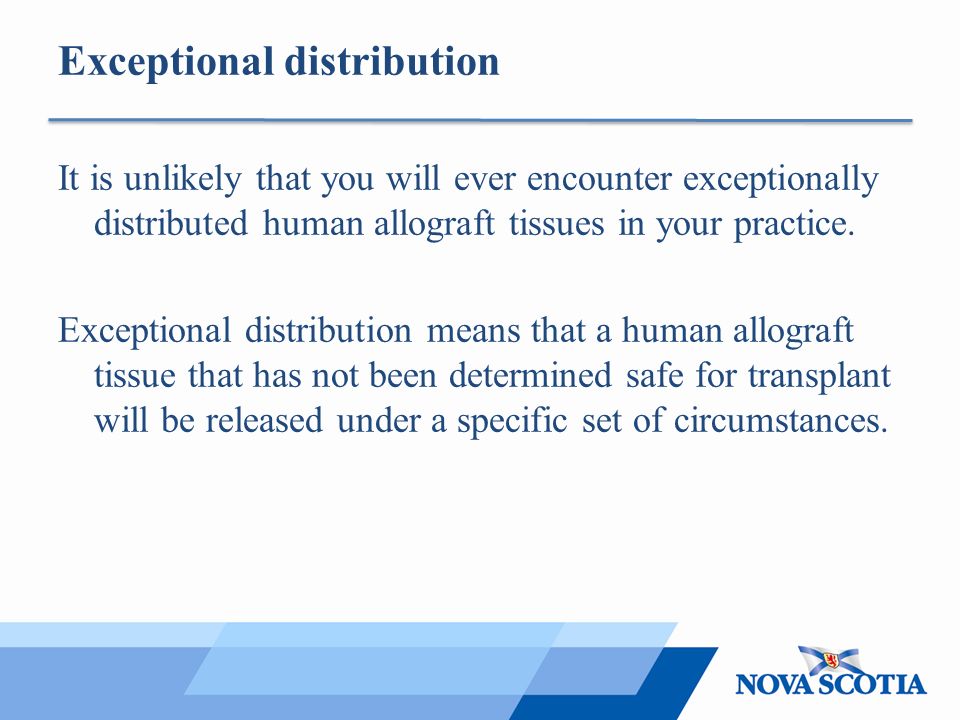 Exceptional distribution

It is unlikely that you will ever encounter exceptionally distributed human allograft tissues in your practice.

Exceptional distribution means that a human allograft tissue that has not been determined safe for transplant will be released under a specific set of circumstances.

NOVA SCOTIA